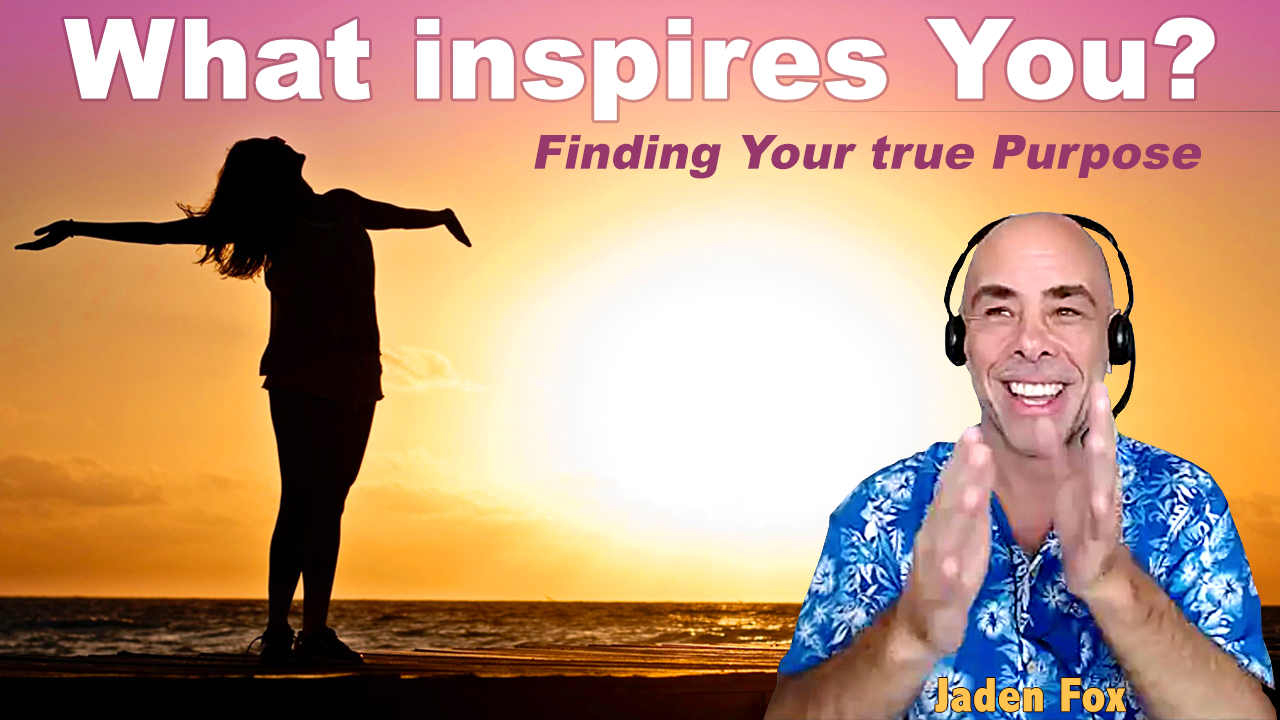 What inspires You?

Finding Your true Purpose

Jaden Fox